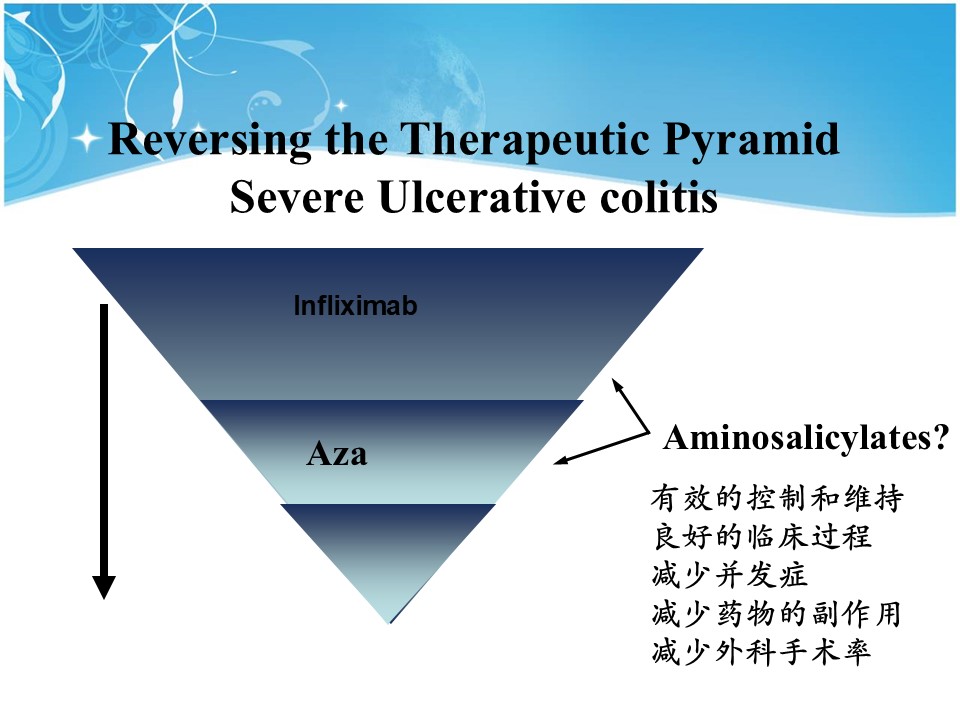 Reversing the Therapeutic Pyramid
Severe Ulcerative colitis

Infliximab

Aza

Aminosalicylates?

有效的控制和维持
良好的临床过程
减少并发症
减少药物的副作用
减少外科手术率